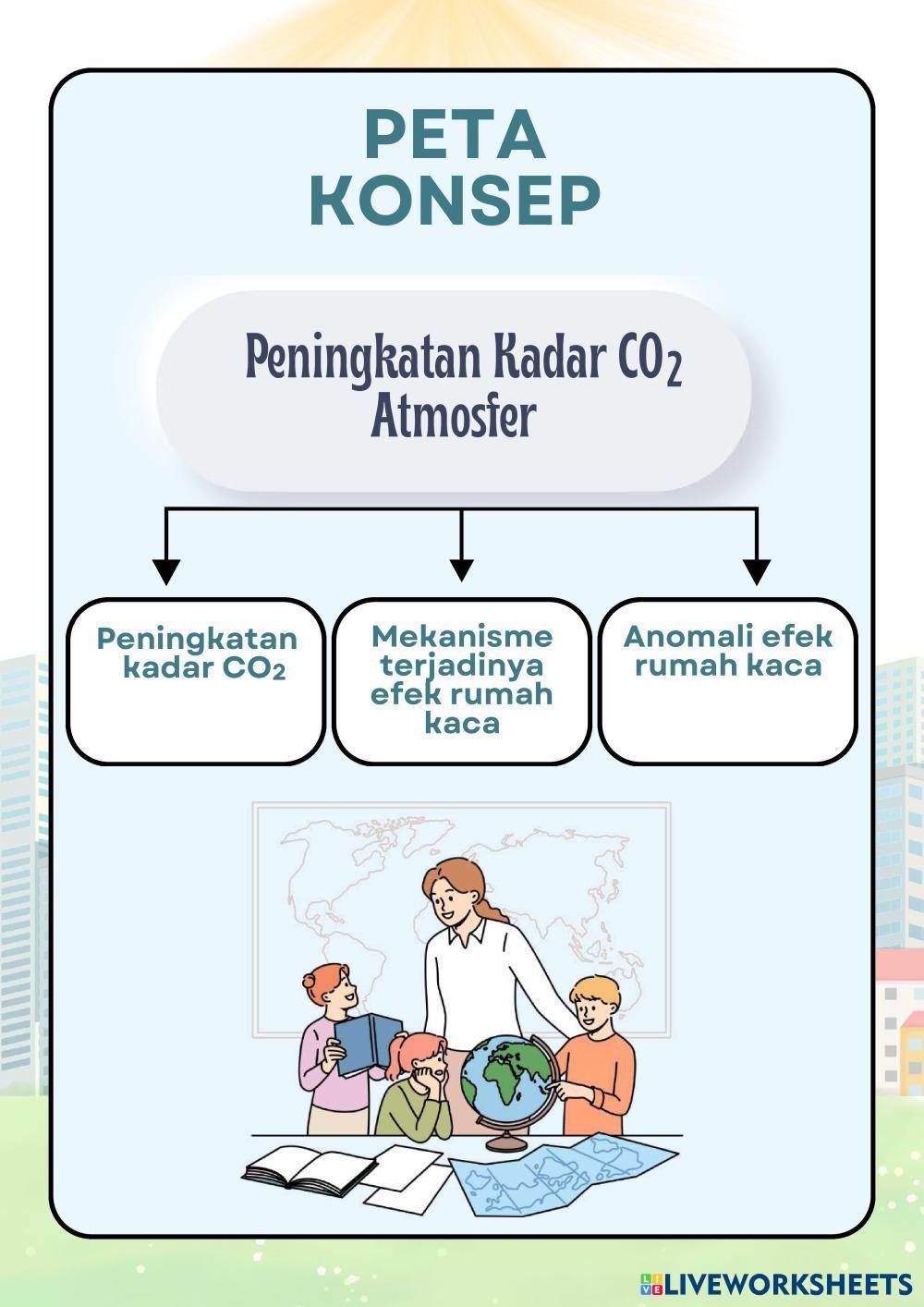 PETA KONSEP

Peningkatan Kadar $CO_2$ Atmosfer

Peningkatan kadar $CO_2$

Mekanisme terjadinya efek rumah kaca

Anomali efek rumah kaca

LIVEWORKSHEETS